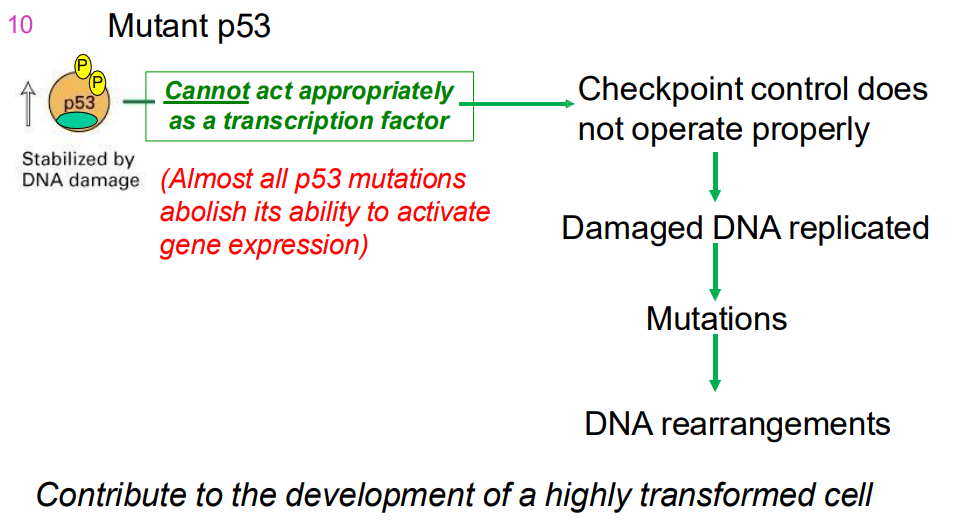 10

Mutant p53

P
P
p53

Stabilized by DNA damage

Cannot act appropriately as a transcription factor

(Almost all p53 mutations abolish its ability to activate gene expression)

Checkpoint control does not operate properly

Damaged DNA replicated

Mutations

DNA rearrangements

Contribute to the development of a highly transformed cell